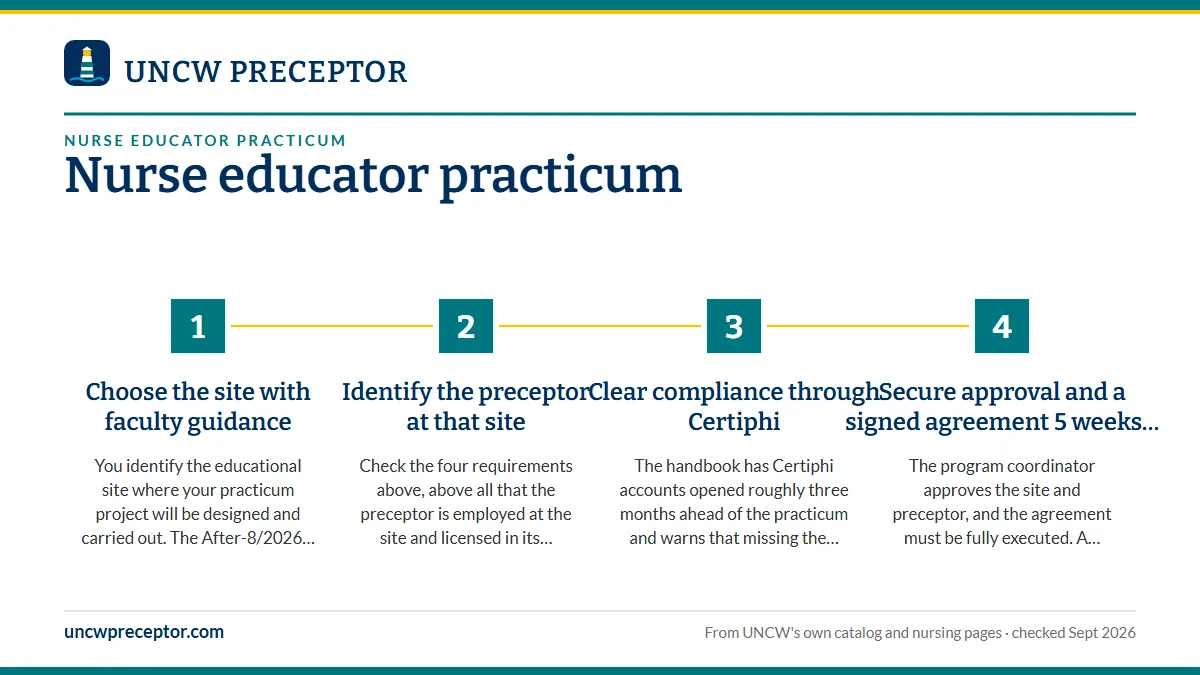 UNCW PRECEPTOR

NURSE EDUCATOR PRACTICUM

Nurse educator practicum

1

Choose the site with faculty guidance

You identify the educational site where your practicum project will be designed and carried out. The After-8/2026…

2

Identify the preceptor at that site

Check the four requirements above, above all that the preceptor is employed at the site and licensed in its…

3

Clear compliance through Certiphi

The handbook has Certiphi accounts opened roughly three months ahead of the practicum and warns that missing the…

4

Secure approval and a signed agreement 5 weeks…

The program coordinator approves the site and preceptor, and the agreement must be fully executed. A…

uncwpreceptor.com

From UNCW's own catalog and nursing pages · checked Sept 2026